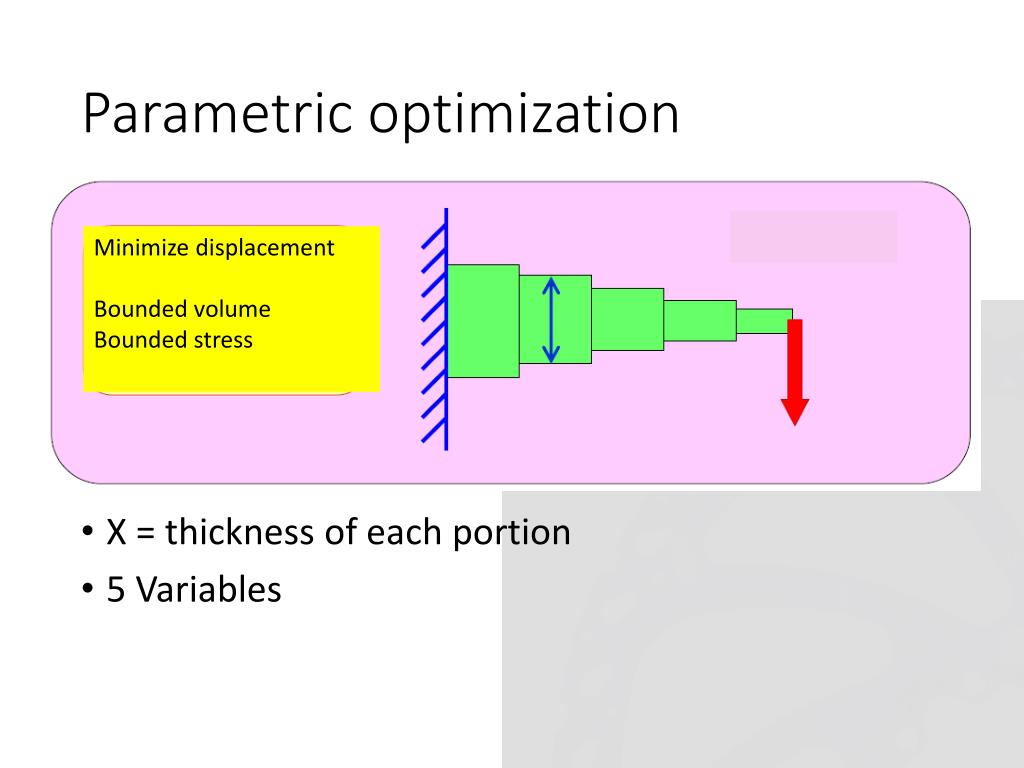 Parametric optimization

Minimize displacement

Bounded volume
Bounded stress

• X = thickness of each portion
• 5 Variables